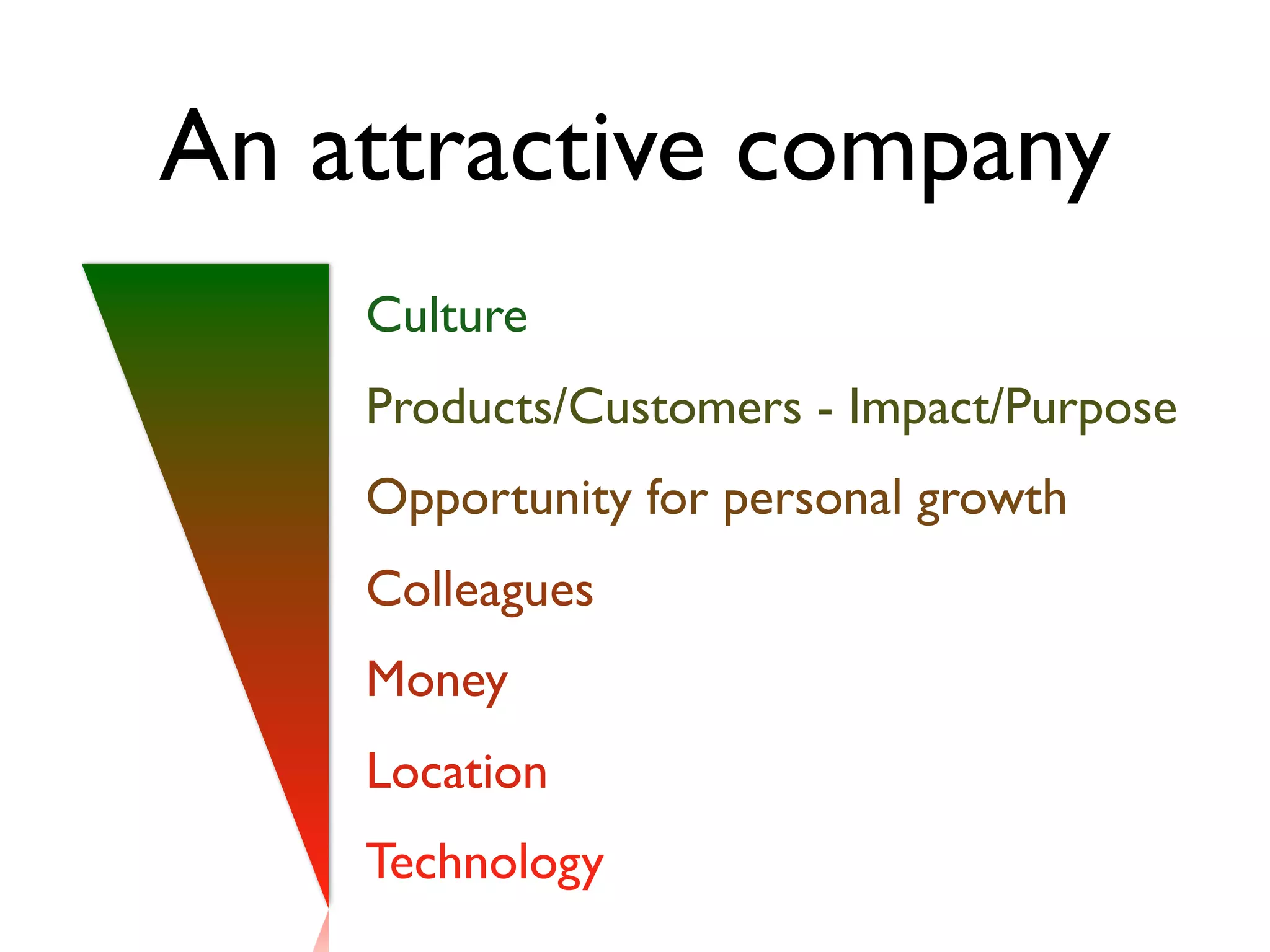 An attractive company

Culture

Products/Customers - Impact/Purpose

Opportunity for personal growth

Colleagues

Money

Location

Technology